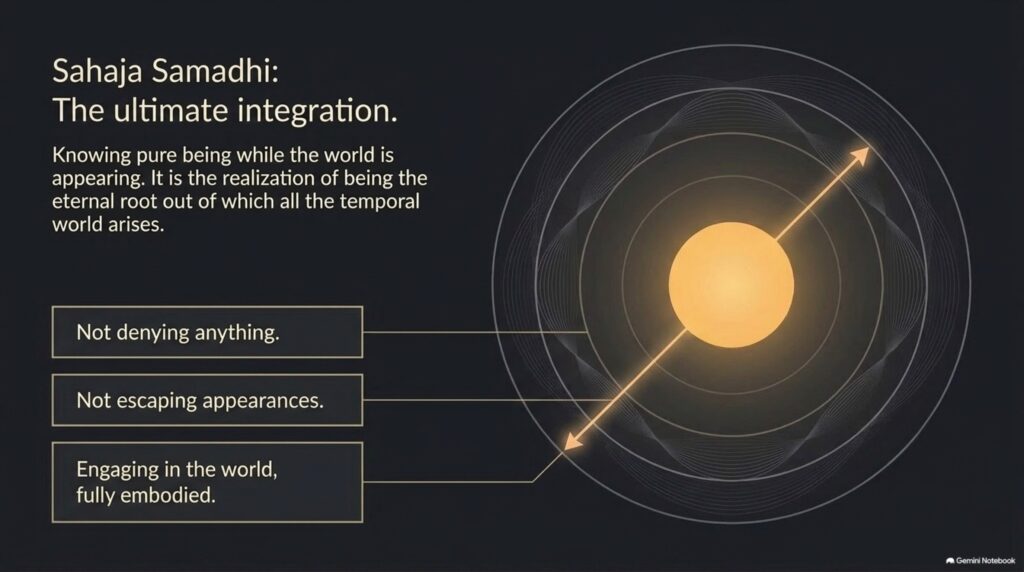 Sahaja Samadhi:
The ultimate integration.

Knowing pure being while the world is appearing. It is the realization of being the eternal root out of which all the temporal world arises.

Not denying anything.

Not escaping appearances.

Engaging in the world, fully embodied.

Gemini Notebook